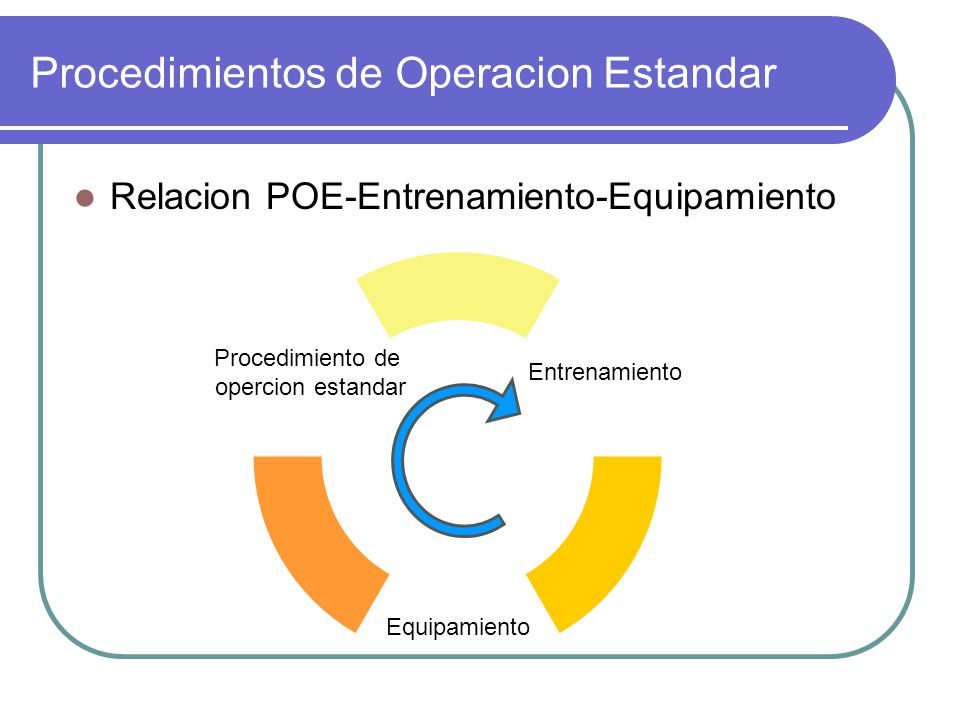 Procedimientos de Operacion Estandar

Relacion POE-Entrenamiento-Equipamiento

Procedimiento de opercion estandar

Entrenamiento

Equipamiento